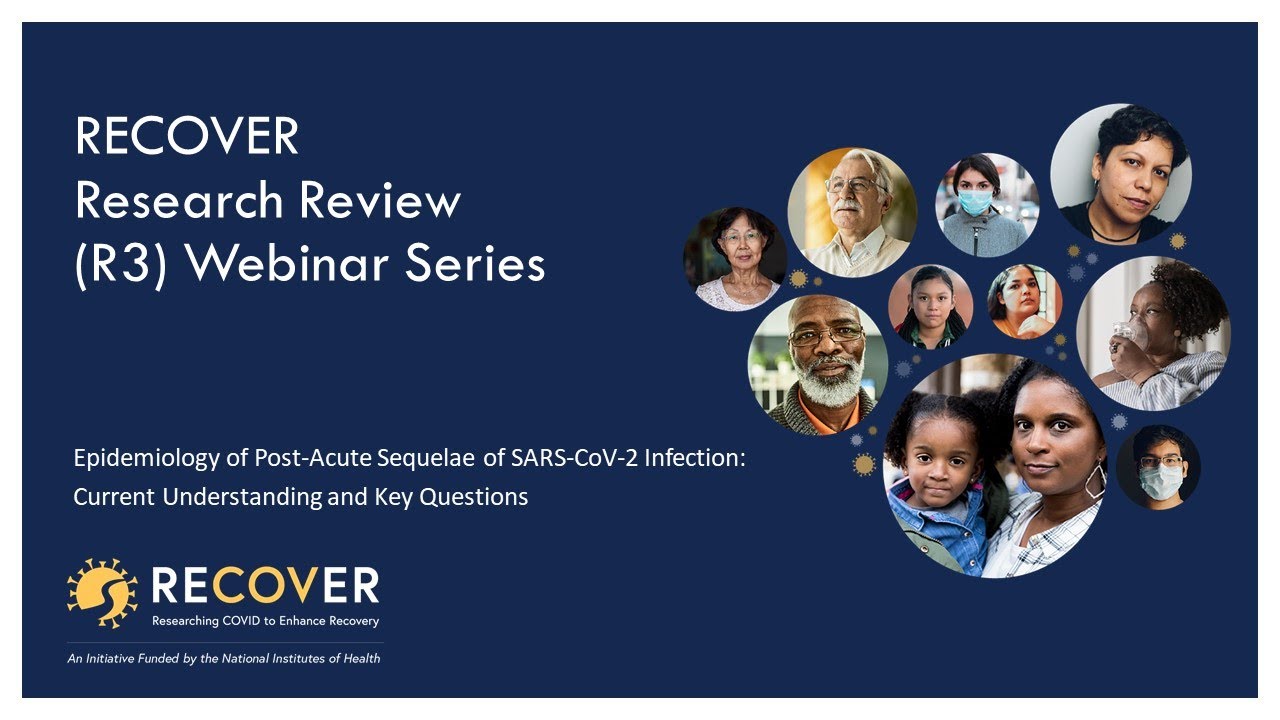 RECOVER
Research Review
(R3) Webinar Series

Epidemiology of Post-Acute Sequelae of SARS-CoV-2 Infection: Current Understanding and Key Questions

RECOVER
Researching COVID to Enhance Recovery

An Initiative Funded by the National Institutes of Health